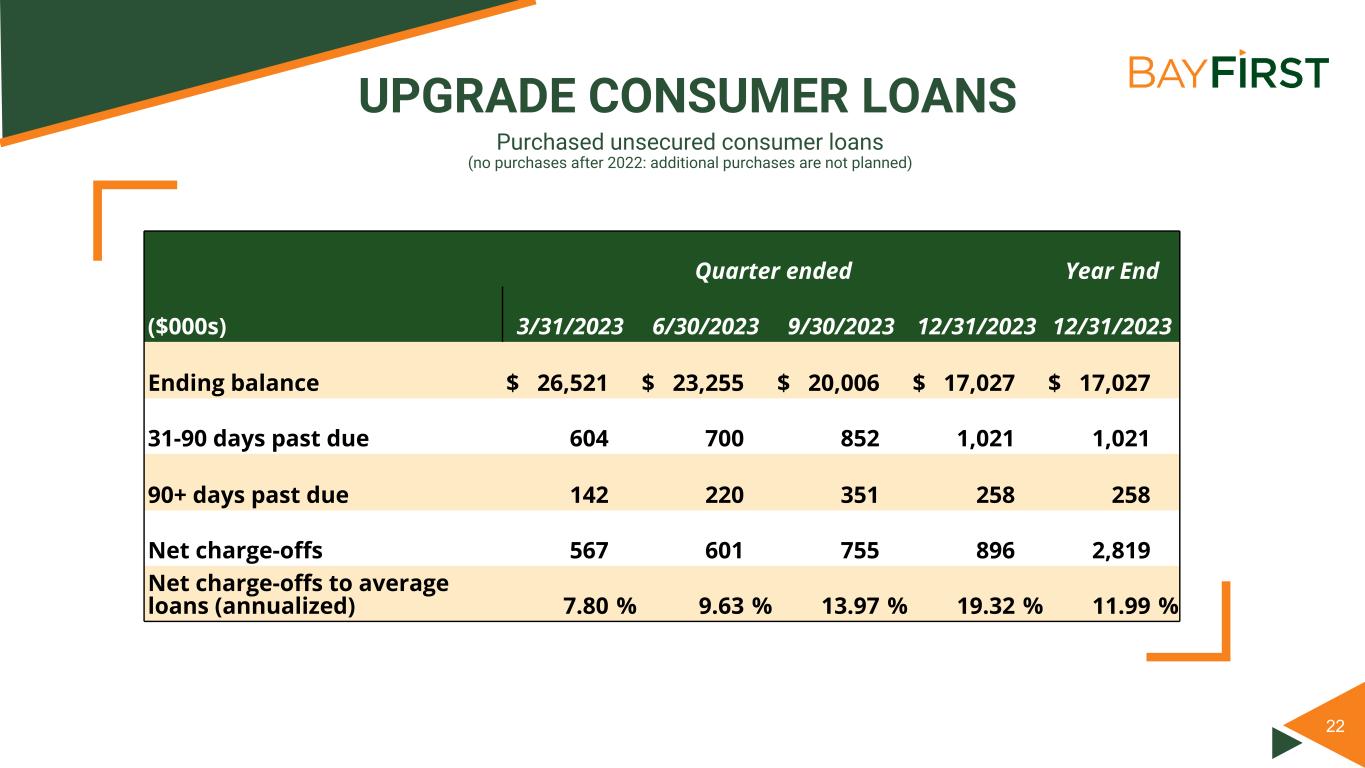 BAYFIRST

UPGRADE CONSUMER LOANS

Purchased unsecured consumer loans
(no purchases after 2022: additional purchases are not planned)

| | Quarter ended | | | | Year End |
|---|---|---|---|---|---|
| ($000s) | 3/31/2023 | 6/30/2023 | 9/30/2023 | 12/31/2023 | 12/31/2023 |
| Ending balance | $ 26,521 | $ 23,255 | $ 20,006 | $ 17,027 | $ 17,027 |
| 31-90 days past due | 604 | 700 | 852 | 1,021 | 1,021 |
| 90+ days past due | 142 | 220 | 351 | 258 | 258 |
| Net charge-offs | 567 | 601 | 755 | 896 | 2,819 |
| Net charge-offs to average loans (annualized) | 7.80 % | 9.63 % | 13.97 % | 19.32 % | 11.99 % |

22